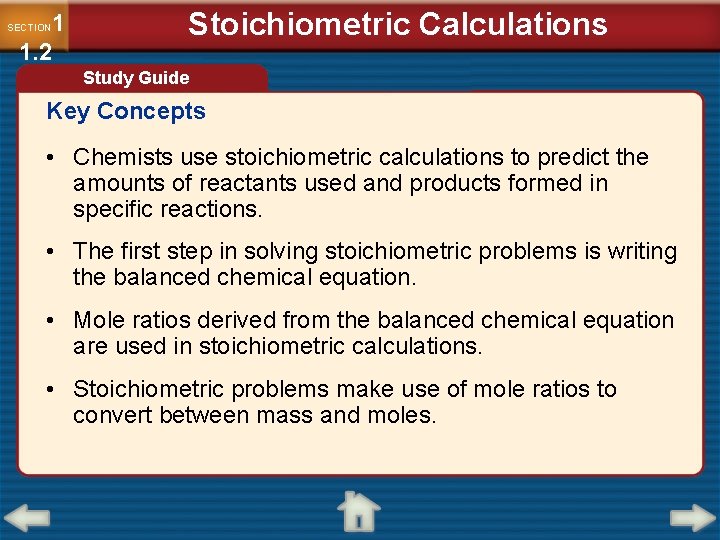 SECTION 1 1.2

Stoichiometric Calculations

Study Guide

Key Concepts

• Chemists use stoichiometric calculations to predict the amounts of reactants used and products formed in specific reactions.

• The first step in solving stoichiometric problems is writing the balanced chemical equation.

• Mole ratios derived from the balanced chemical equation are used in stoichiometric calculations.

• Stoichiometric problems make use of mole ratios to convert between mass and moles.